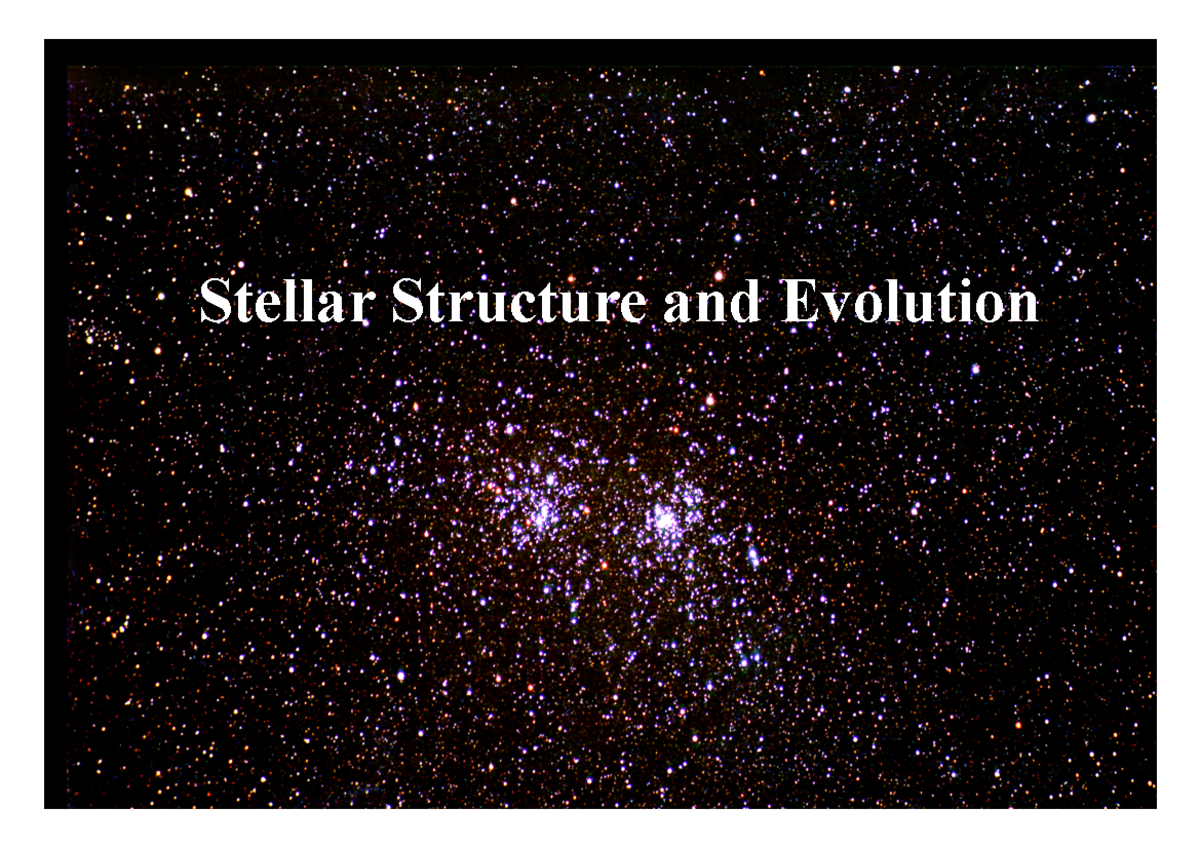 Stellar Structure and Evolution